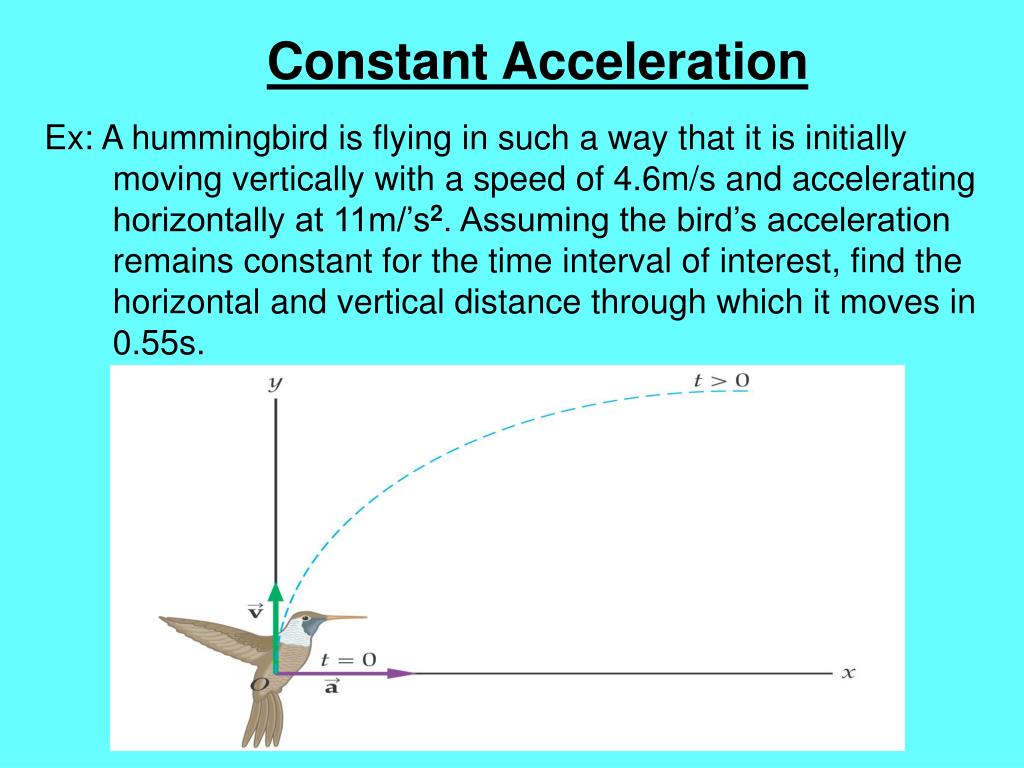 Constant Acceleration

Ex: A hummingbird is flying in such a way that it is initially moving vertically with a speed of 4.6m/s and accelerating horizontally at 11m/’s$^2$. Assuming the bird’s acceleration remains constant for the time interval of interest, find the horizontal and vertical distance through which it moves in 0.55s.

$y$

$t > 0$

$\vec{v}$

$t = 0$

$O$

$\vec{a}$

$x$